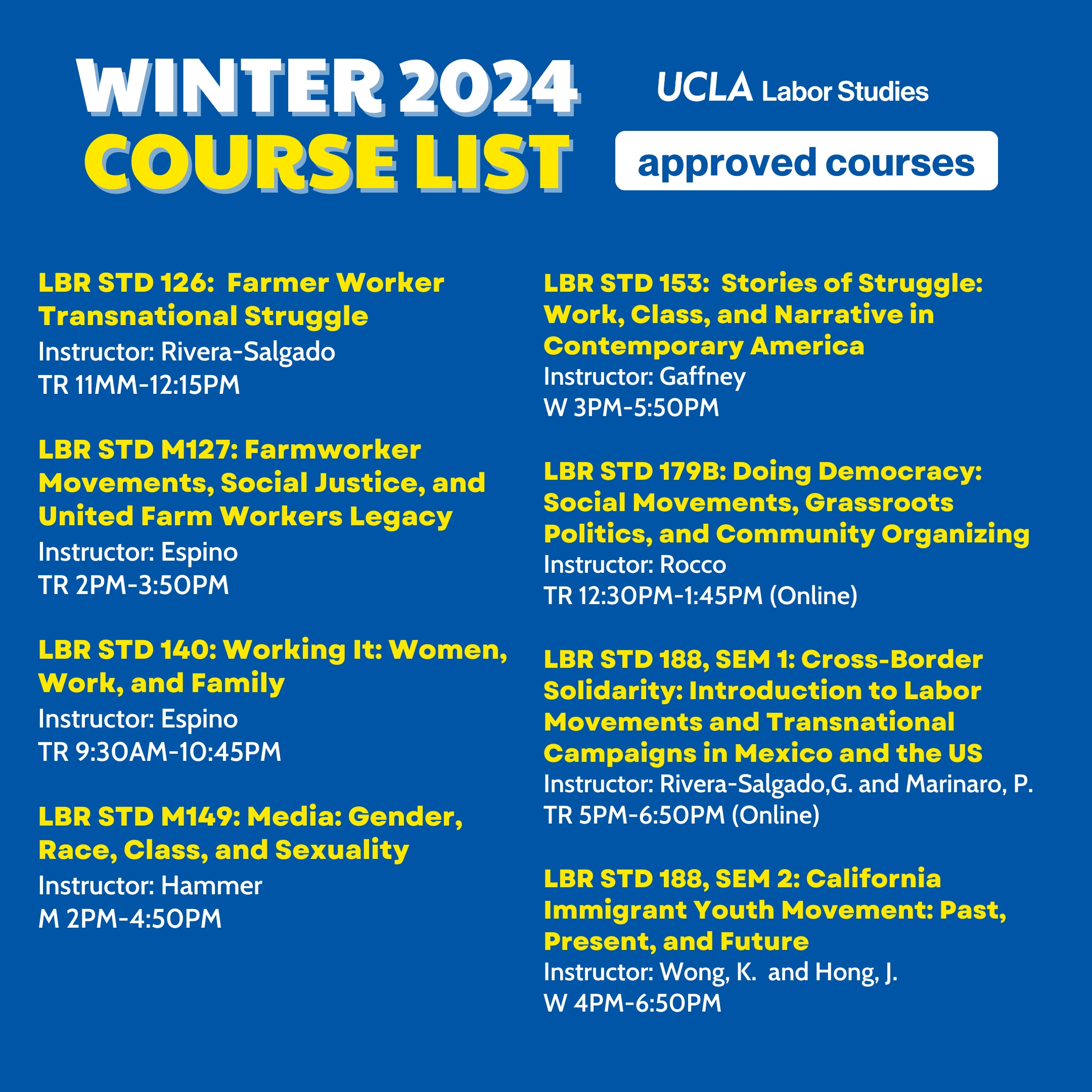 WINTER 2024
COURSE LIST

UCLA Labor Studies

approved courses

LBR STD 126: Farmer Worker Transnational Struggle
Instructor: Rivera-Salgado
TR 11MM-12:15PM

LBR STD M127: Farmworker Movements, Social Justice, and United Farm Workers Legacy
Instructor: Espino
TR 2PM-3:50PM

LBR STD 140: Working It: Women, Work, and Family
Instructor: Espino
TR 9:30AM-10:45PM

LBR STD M149: Media: Gender, Race, Class, and Sexuality
Instructor: Hammer
M 2PM-4:50PM

LBR STD 153: Stories of Struggle: Work, Class, and Narrative in Contemporary America
Instructor: Gaffney
W 3PM-5:50PM

LBR STD 179B: Doing Democracy: Social Movements, Grassroots Politics, and Community Organizing
Instructor: Rocco
TR 12:30PM-1:45PM (Online)

LBR STD 188, SEM 1: Cross-Border Solidarity: Introduction to Labor Movements and Transnational Campaigns in Mexico and the US
Instructor: Rivera-Salgado,G. and Marinaro, P.
TR 5PM-6:50PM (Online)

LBR STD 188, SEM 2: California Immigrant Youth Movement: Past, Present, and Future
Instructor: Wong, K. and Hong, J.
W 4PM-6:50PM